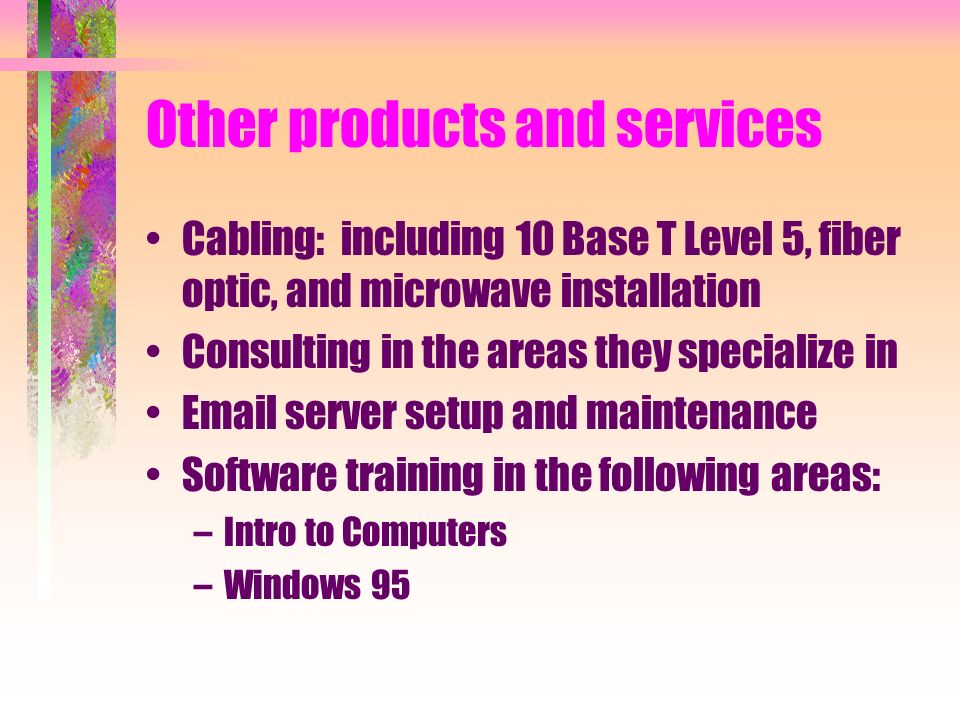 Other products and services

• Cabling: including 10 Base T Level 5, fiber optic, and microwave installation
• Consulting in the areas they specialize in
• Email server setup and maintenance
• Software training in the following areas:
– Intro to Computers
– Windows 95